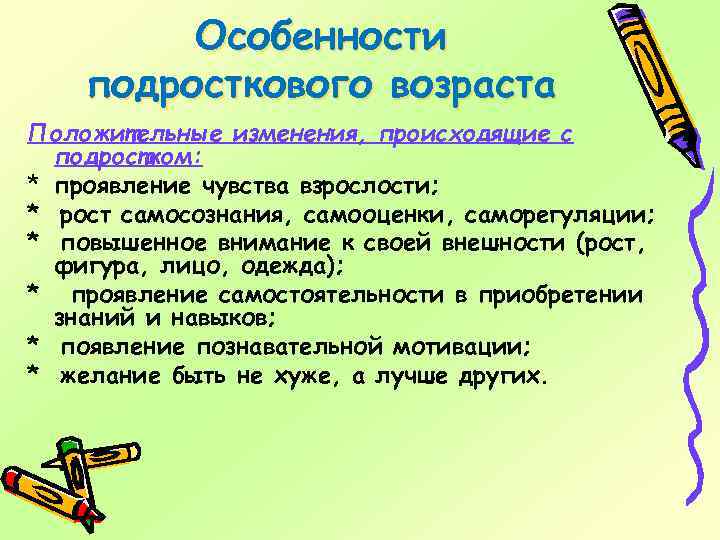 Особенности подросткового возраста

Положительные изменения, происходящие с подростком:

* проявление чувства взрослости;
* рост самосознания, самооценки, саморегуляции;
* повышенное внимание к своей внешности (рост, фигура, лицо, одежда);
* проявление самостоятельности в приобретении знаний и навыков;
* появление познавательной мотивации;
* желание быть не хуже, а лучше других.